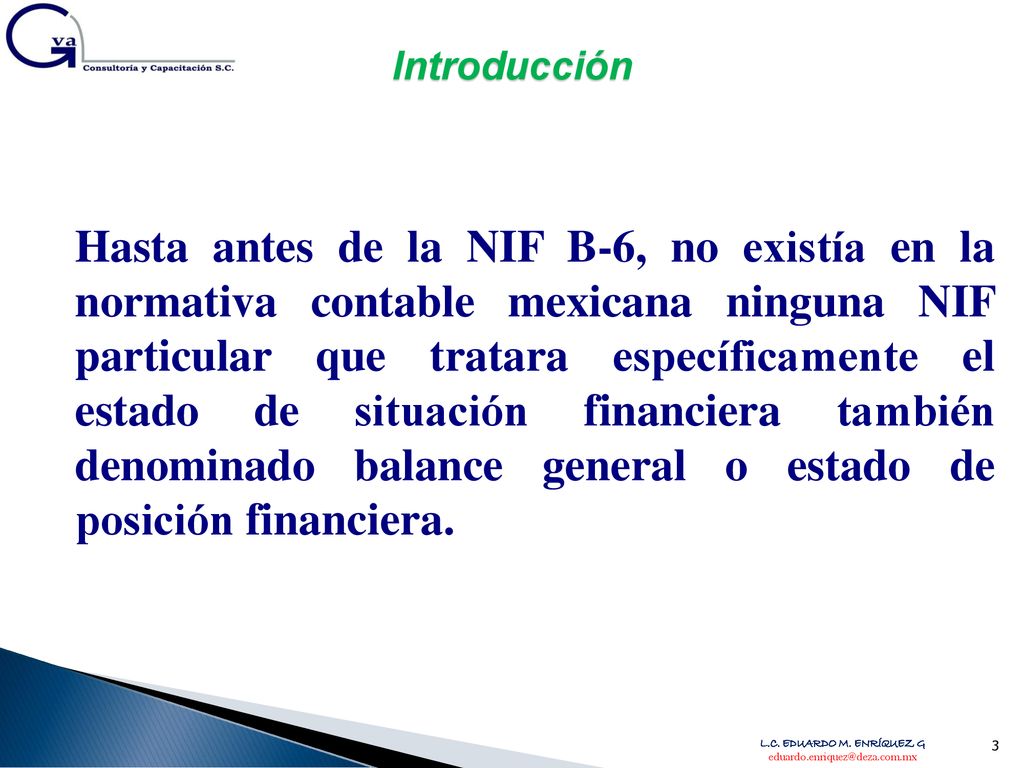 Gva
Consultoría y Capacitación S.C.

Introducción

Hasta antes de la NIF B-6, no existía en la normativa contable mexicana ninguna NIF particular que tratara específicamente el estado de situación financiera también denominado balance general o estado de posición financiera.

L.C. EDUARDO M. ENRÍQUEZ G
eduardo.enriquez@deza.com.mx

3